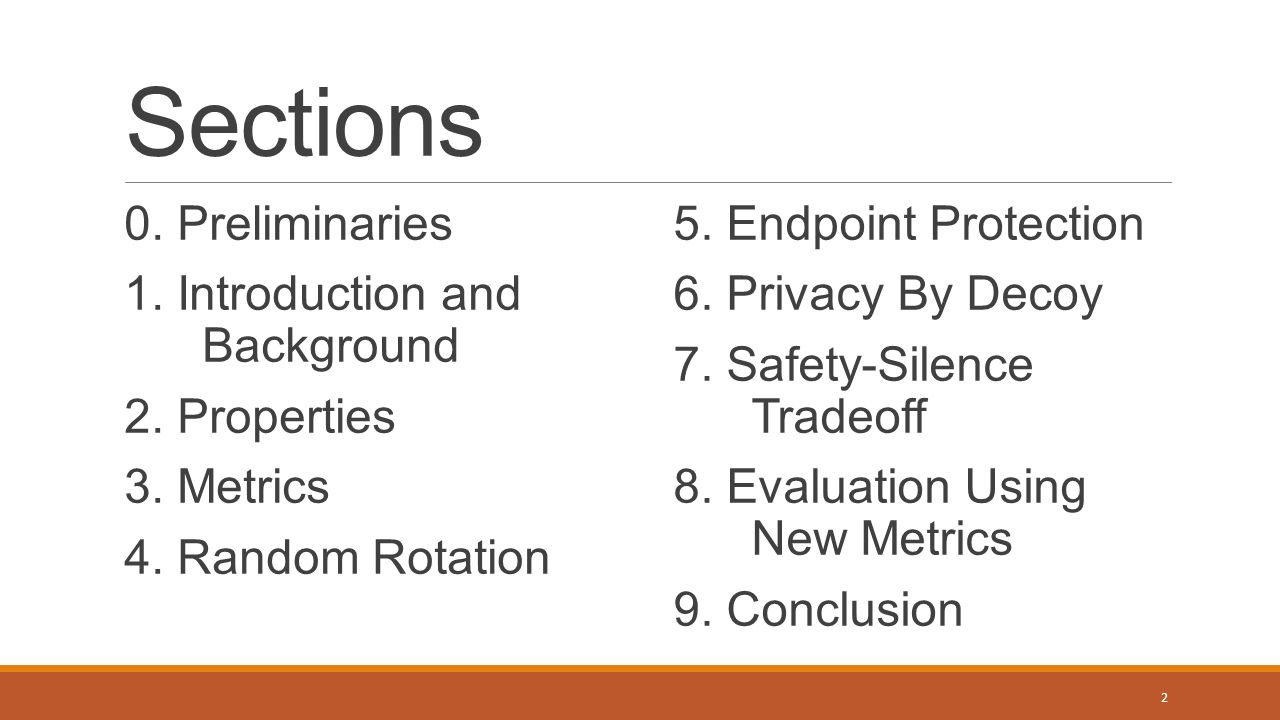 Sections

0. Preliminaries
1. Introduction and Background
2. Properties
3. Metrics
4. Random Rotation

5. Endpoint Protection
6. Privacy By Decoy
7. Safety-Silence Tradeoff
8. Evaluation Using New Metrics
9. Conclusion

2